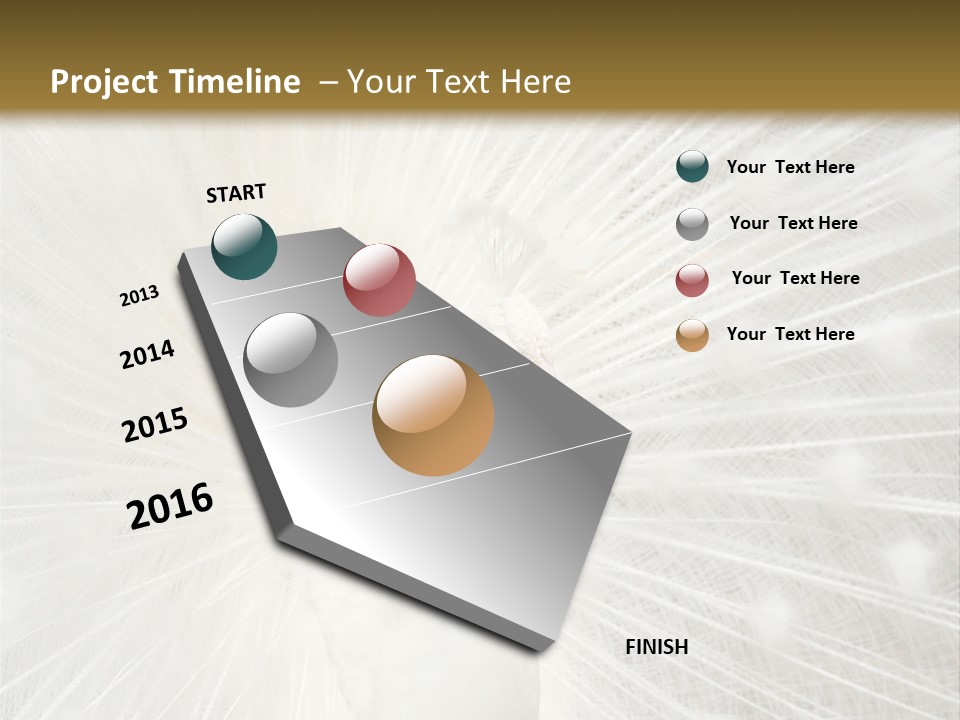 Project Timeline – Your Text Here

START

2013

2014

2015

2016

FINISH

Your Text Here

Your Text Here

Your Text Here

Your Text Here